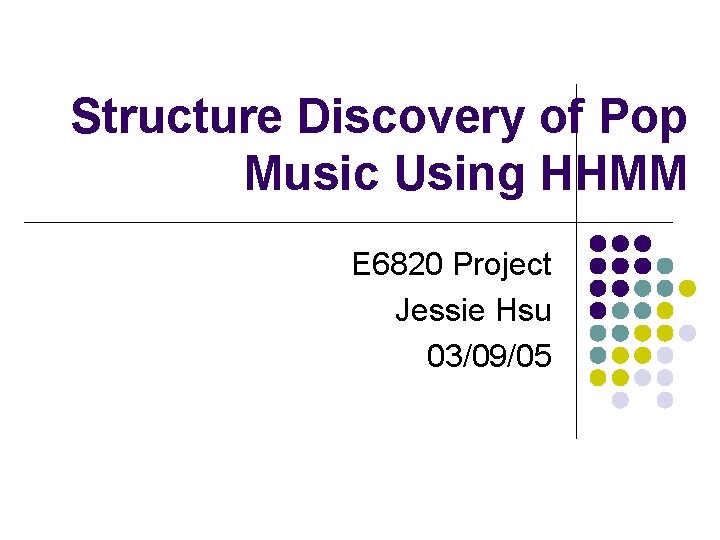 Structure Discovery of Pop Music Using HHMM

E6820 Project
Jessie Hsu
03/09/05